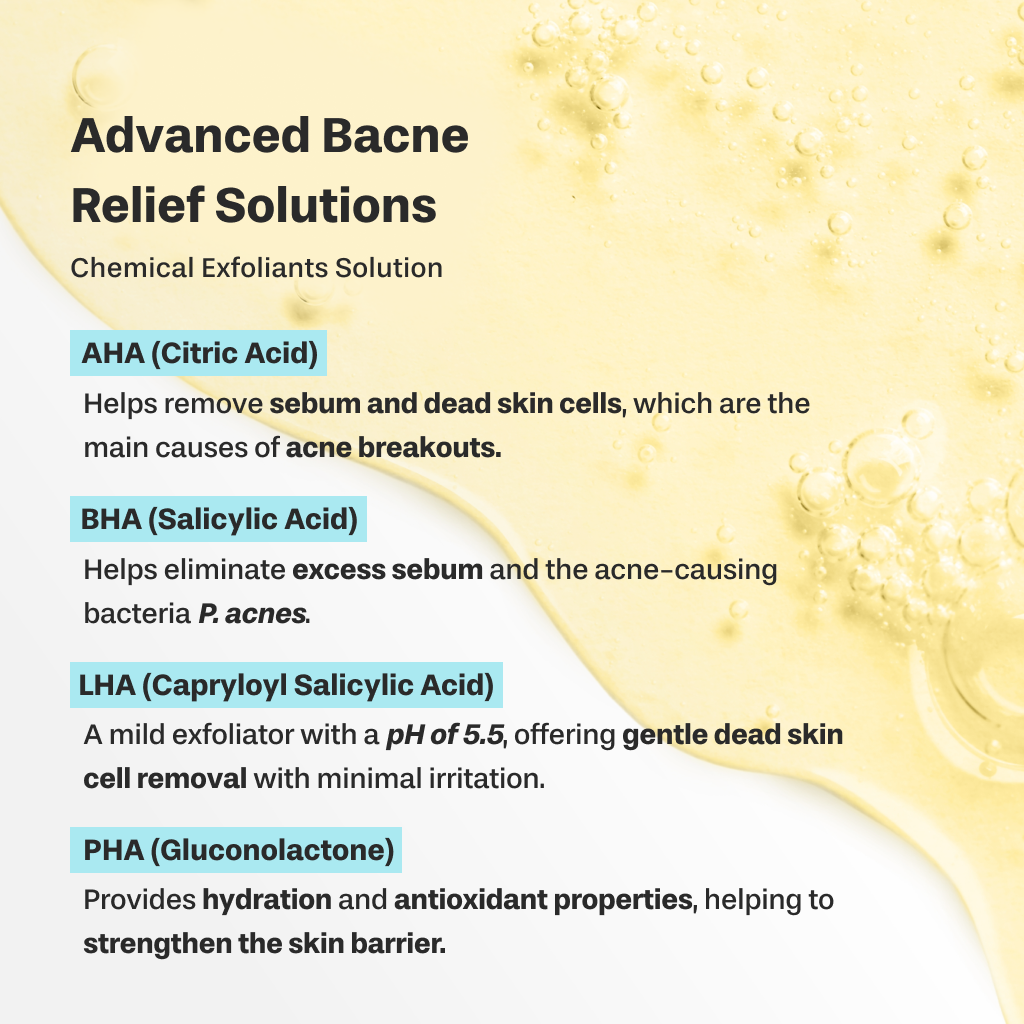 Advanced Bacne Relief Solutions

Chemical Exfoliants Solution

AHA (Citric Acid)

Helps remove sebum and dead skin cells, which are the main causes of acne breakouts.

BHA (Salicylic Acid)

Helps eliminate excess sebum and the acne-causing bacteria P. acnes.

LHA (Capryloyl Salicylic Acid)

A mild exfoliator with a pH of 5.5, offering gentle dead skin cell removal with minimal irritation.

PHA (Gluconolactone)

Provides hydration and antioxidant properties, helping to strengthen the skin barrier.